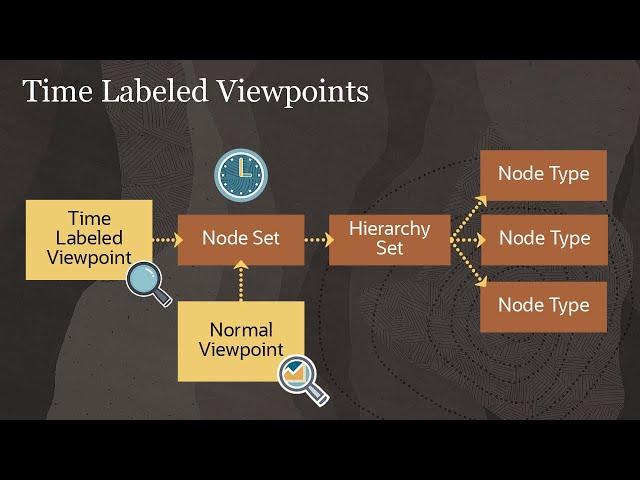 Time Labeled Viewpoints

Time Labeled Viewpoint

Node Set

Hierarchy Set

Node Type

Node Type

Node Type

Normal Viewpoint